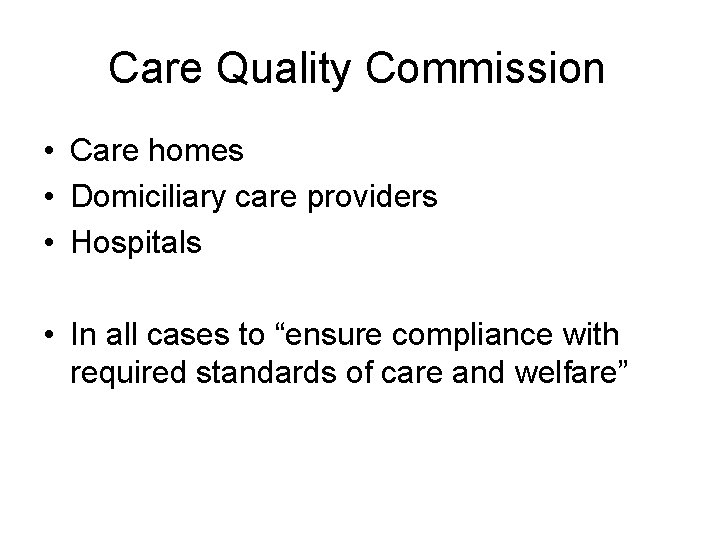 Care Quality Commission

• Care homes
• Domiciliary care providers
• Hospitals

• In all cases to “ensure compliance with required standards of care and welfare”